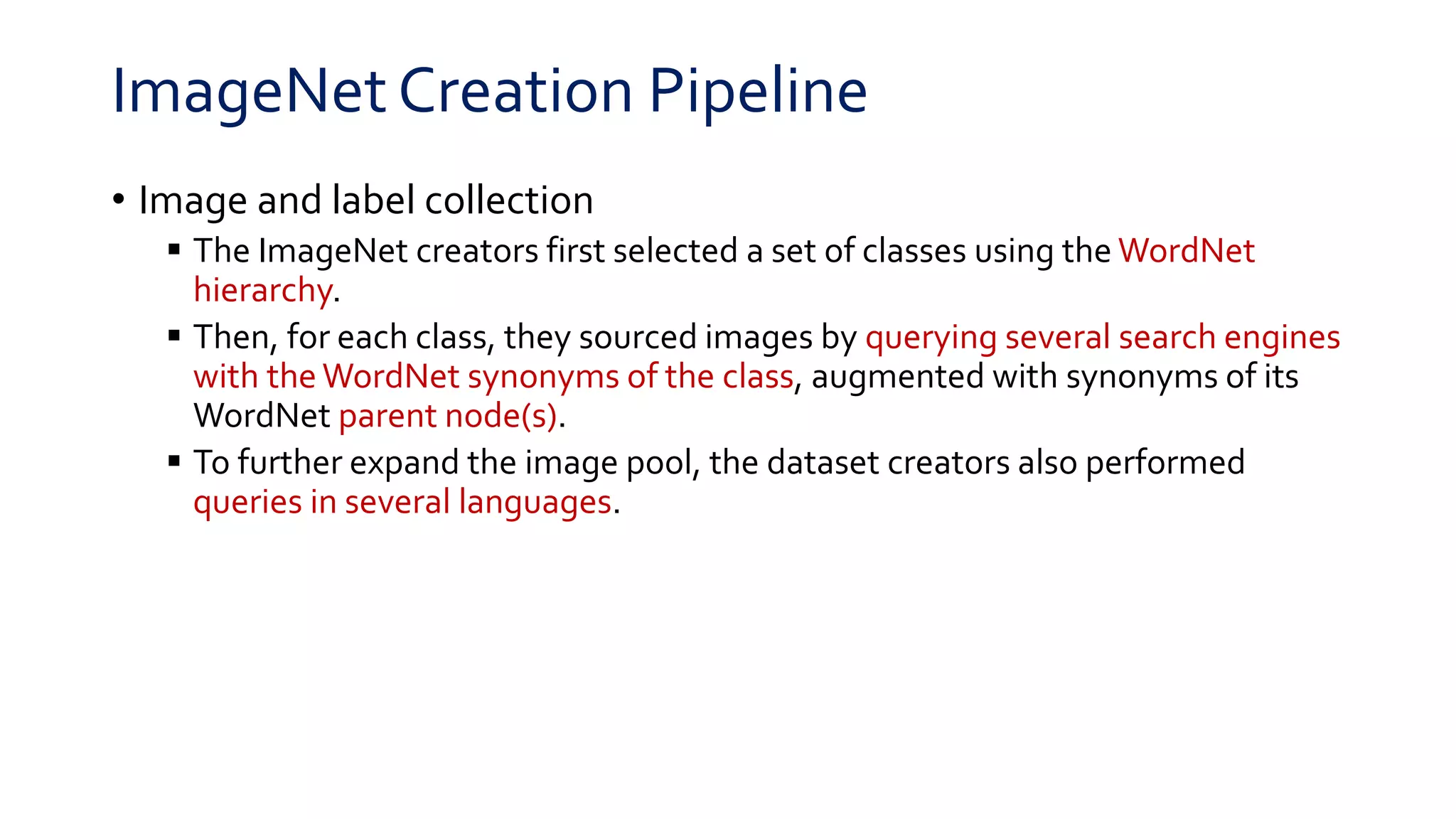 ImageNet Creation Pipeline

• Image and label collection
 ▪ The ImageNet creators first selected a set of classes using the WordNet hierarchy.
 ▪ Then, for each class, they sourced images by querying several search engines with the WordNet synonyms of the class, augmented with synonyms of its WordNet parent node(s).
 ▪ To further expand the image pool, the dataset creators also performed queries in several languages.